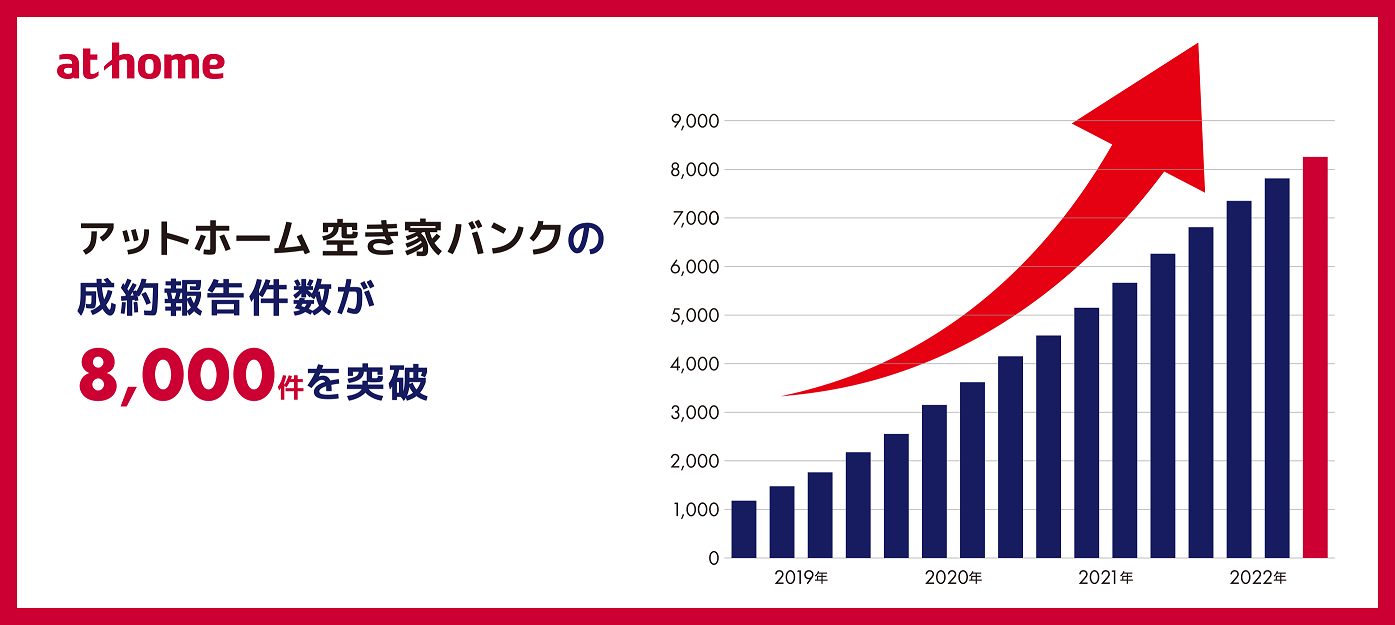 at home

アットホーム 空き家バンクの
成約報告件数が
8,000件を突破

9,000
8,000
7,000
6,000
5,000
4,000
3,000
2,000
1,000
0

2019年
2020年
2021年
2022年